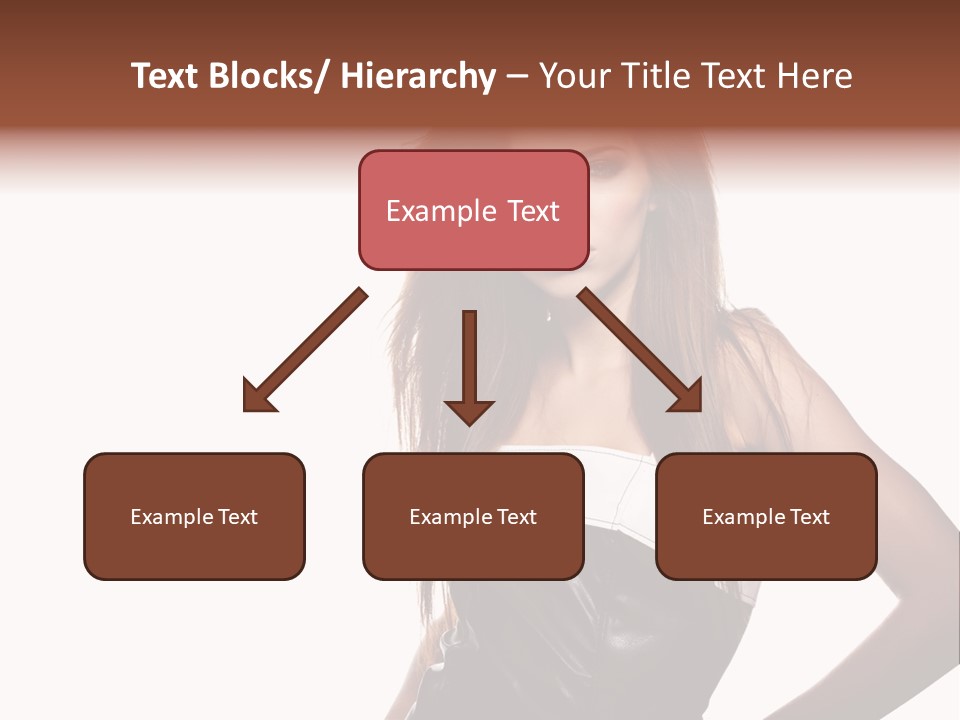 Text Blocks/ Hierarchy – Your Title Text Here

Example Text

Example Text

Example Text

Example Text